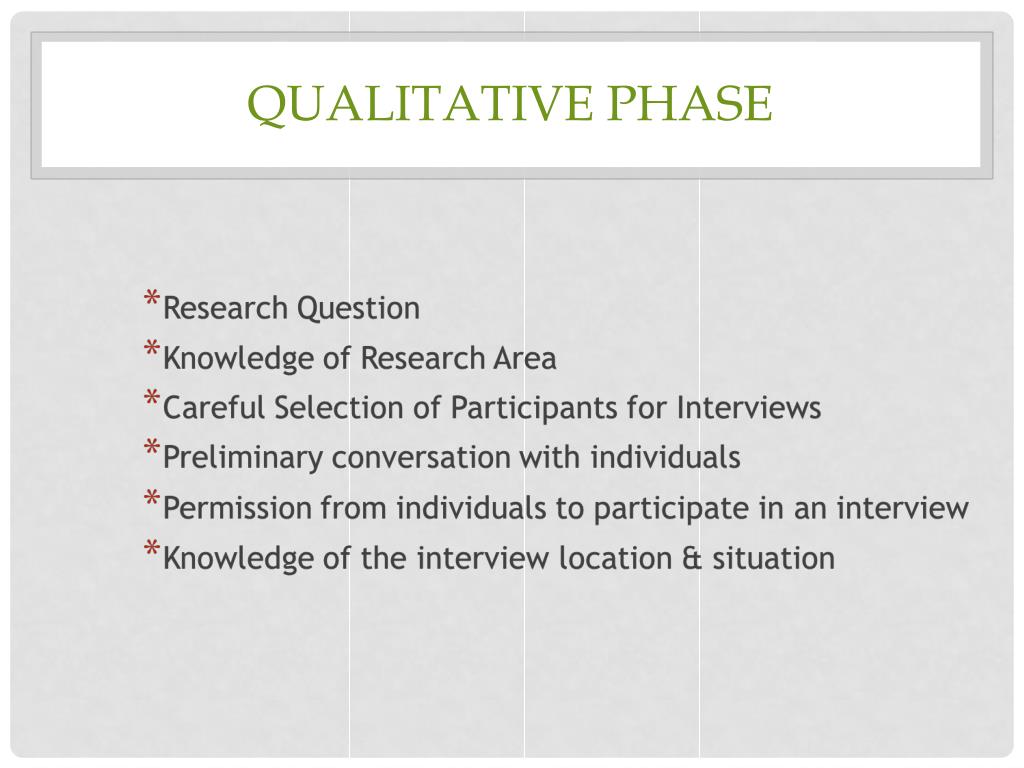 QUALITATIVE PHASE

*Research Question
*Knowledge of Research Area
*Careful Selection of Participants for Interviews
*Preliminary conversation with individuals
*Permission from individuals to participate in an interview
*Knowledge of the interview location & situation